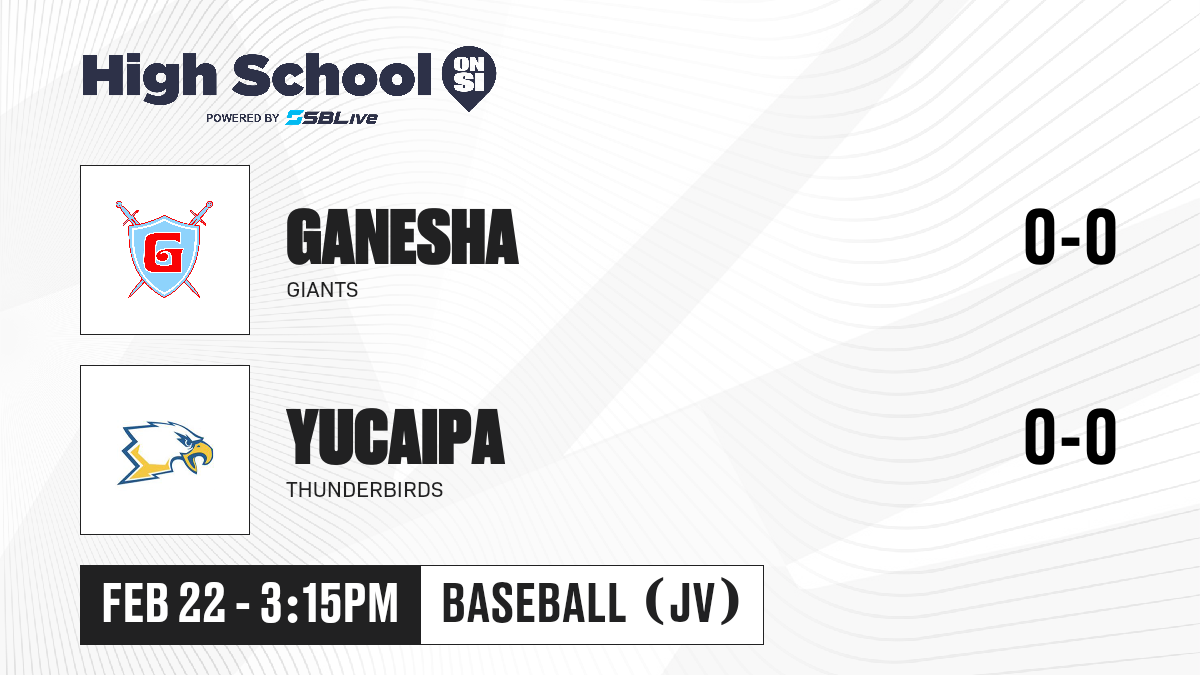 High School ON SI
POWERED BY SBLive

G

GANESHA
GIANTS
0-0

YUCAIPA
THUNDERBIRDS
0-0

FEB 22 - 3:15PM
BASEBALL (JV)